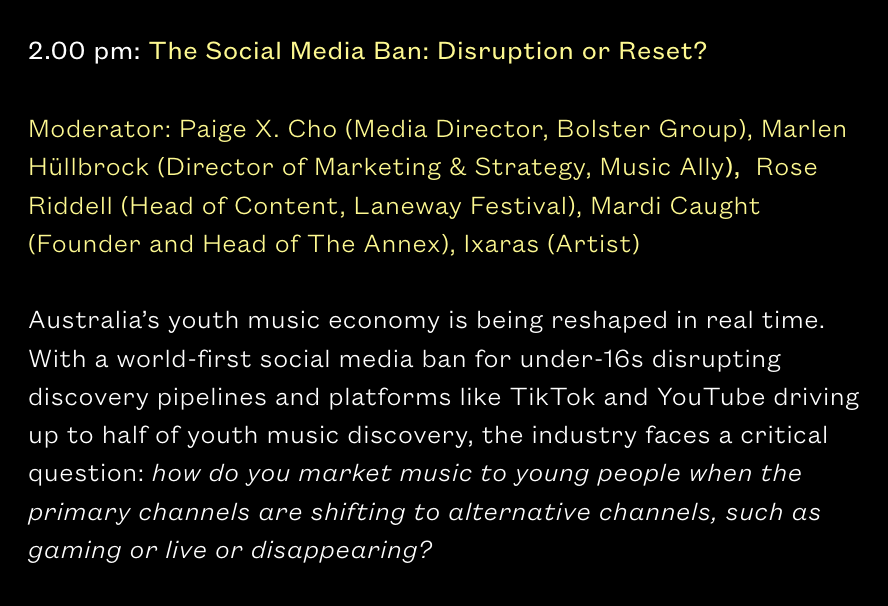 2.00 pm: The Social Media Ban: Disruption or Reset?

Moderator: Paige X. Cho (Media Director, Bolster Group), Marlen Hüllbrock (Director of Marketing & Strategy, Music Ally), Rose Riddell (Head of Content, Laneway Festival), Mardi Caught (Founder and Head of The Annex), Ixaras (Artist)

Australia's youth music economy is being reshaped in real time. With a world-first social media ban for under-16s disrupting discovery pipelines and platforms like TikTok and YouTube driving up to half of youth music discovery, the industry faces a critical question: how do you market music to young people when the primary channels are shifting to alternative channels, such as gaming or live or disappearing?